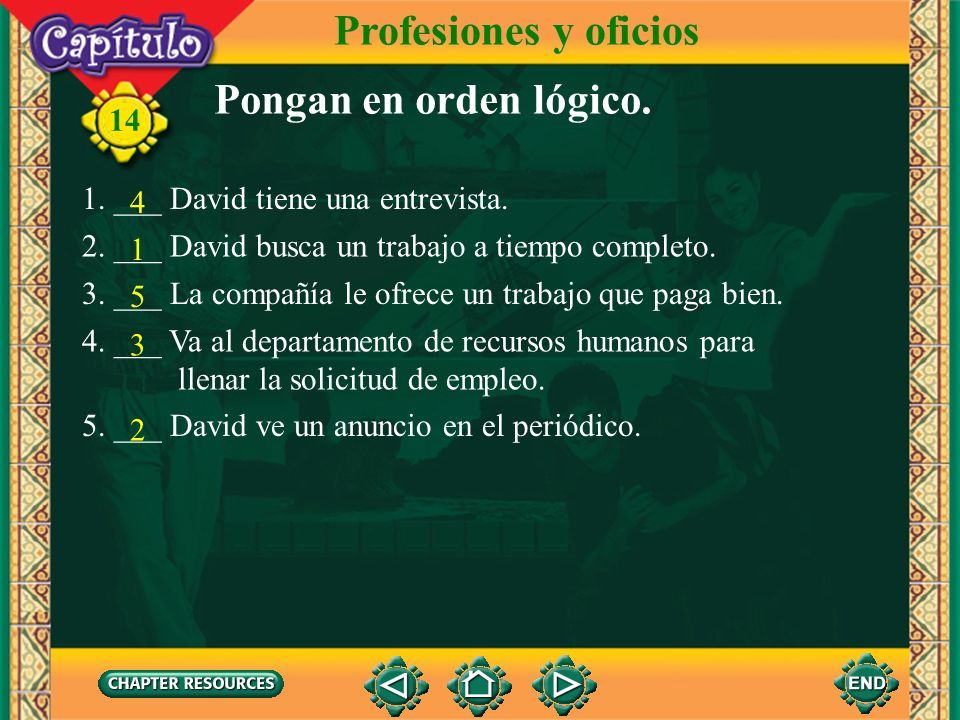 Capítulo
14
Profesiones y oficios

Pongan en orden lógico.

1. _4_ David tiene una entrevista.

2. _1_ David busca un trabajo a tiempo completo.

3. _5_ La compañía le ofrece un trabajo que paga bien.

4. _3_ Va al departamento de recursos humanos para llenar la solicitud de empleo.

5. _2_ David ve un anuncio en el periódico.

CHAPTER RESOURCES
END